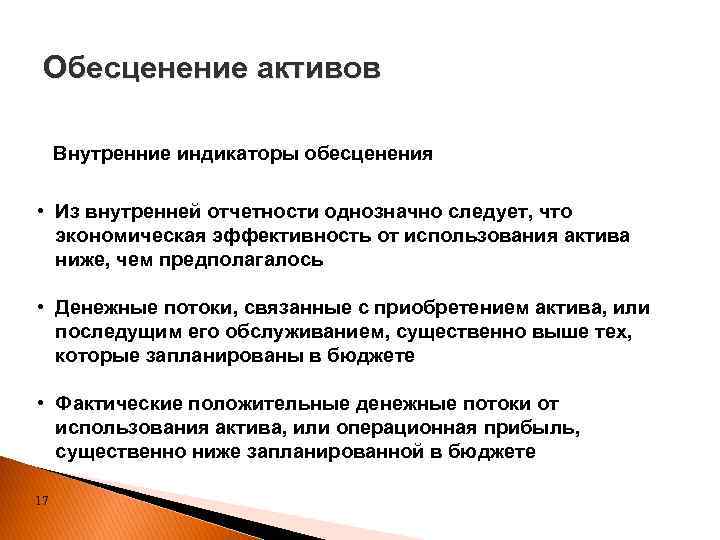 Обесценение активов

Внутренние индикаторы обесценения

• Из внутренней отчетности однозначно следует, что экономическая эффективность от использования актива ниже, чем предполагалось

• Денежные потоки, связанные с приобретением актива, или последущим его обслуживанием, существенно выше тех, которые запланированы в бюджете

• Фактические положительные денежные потоки от использования актива, или операционная прибыль, существенно ниже запланированной в бюджете

17